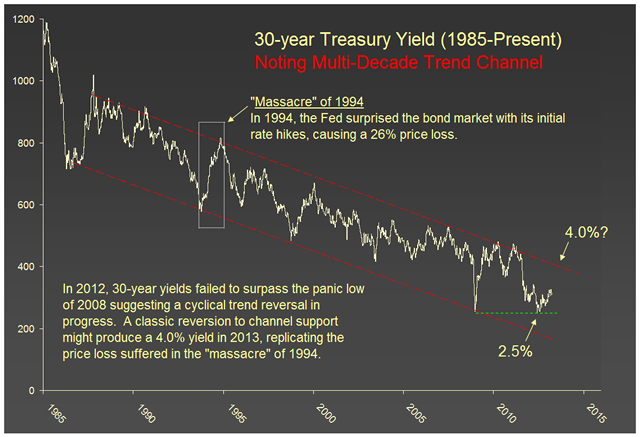 30-year Treasury Yield (1985-Present)
Noting Multi-Decade Trend Channel

"Massacre" of 1994
In 1994, the Fed surprised the bond market with its initial rate hikes, causing a 26% price loss.

4.0%?

In 2012, 30-year yields failed to surpass the panic low of 2008 suggesting a cyclical trend reversal in progress. A classic reversion to channel support might produce a 4.0% yield in 2013, replicating the price loss suffered in the "massacre" of 1994.

2.5%

1200
1000
800
600
400
200
0

1985
1990
1995
2000
2005
2010
2015